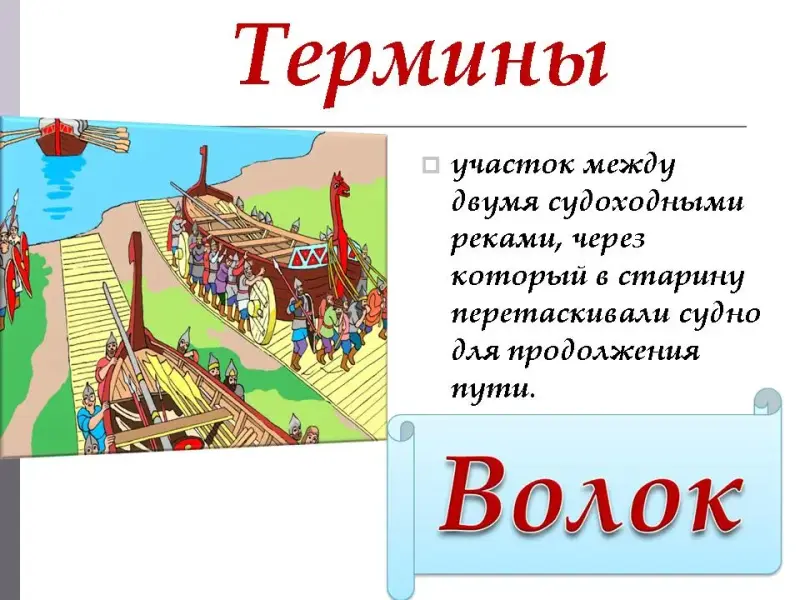 Термины

участок между двумя судоходными реками, через который в старину перетаскивали судно для продолжения пути.

Волок